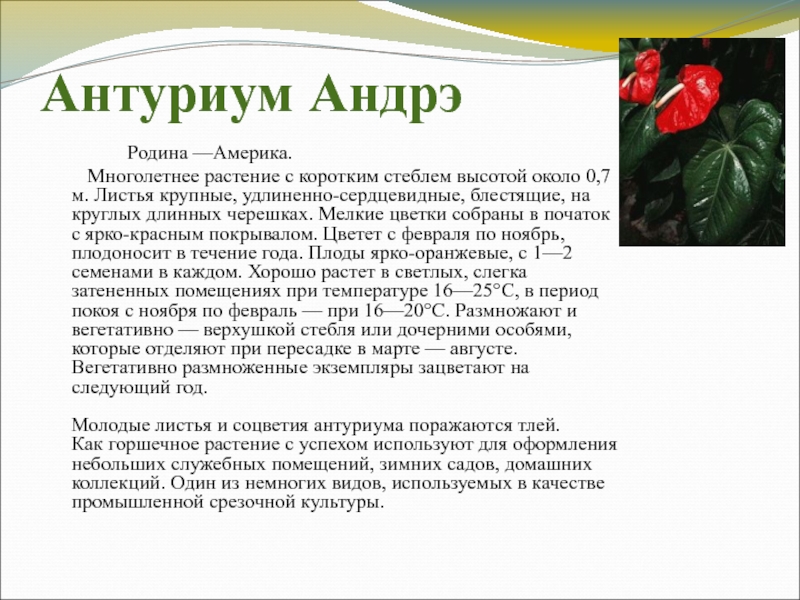 Антуриум Андрэ

Родина —Америка.

Многолетнее растение с коротким стеблем высотой около 0,7 м. Листья крупные, удлиненно-сердцевидные, блестящие, на круглых длинных черешках. Мелкие цветки собраны в початок с ярко-красным покрывалом. Цветет с февраля по ноябрь, плодоносит в течение года. Плоды ярко-оранжевые, с 1—2 семенами в каждом. Хорошо растет в светлых, слегка затененных помещениях при температуре 16—25°С, в период покоя с ноября по февраль — при 16—20°С. Размножают и вегетативно — верхушкой стебля или дочерними особями, которые отделяют при пересадке в марте — августе. Вегетативно размноженные экземпляры зацветают на следующий год.

Молодые листья и соцветия антуриума поражаются тлей.
Как горшечное растение с успехом используют для оформления небольших служебных помещений, зимних садов, домашних коллекций. Один из немногих видов, используемых в качестве промышленной срезочной культуры.